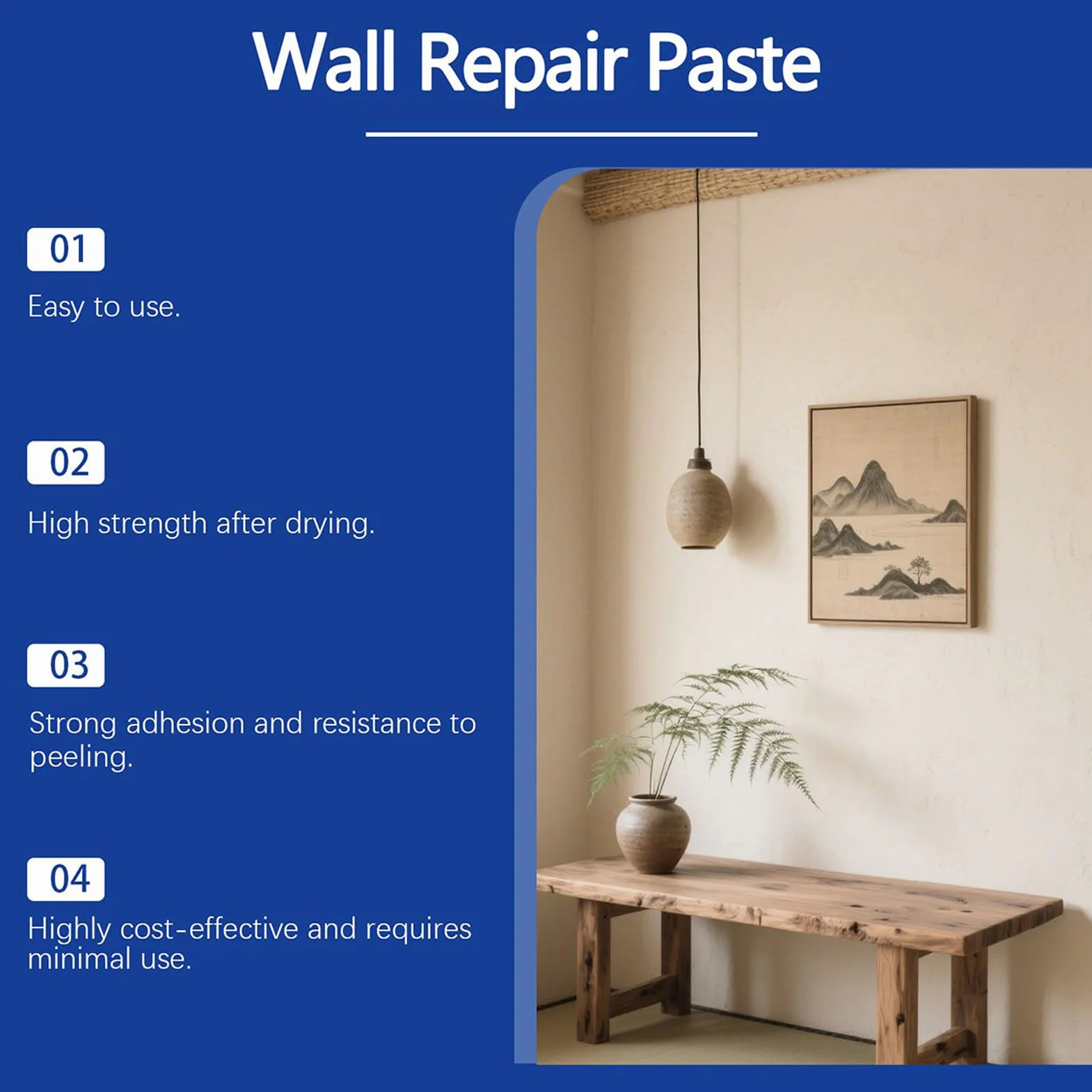 Wall Repair Paste

01

Easy to use.

02

High strength after drying.

03

Strong adhesion and resistance to peeling.

04

Highly cost-effective and requires minimal use.